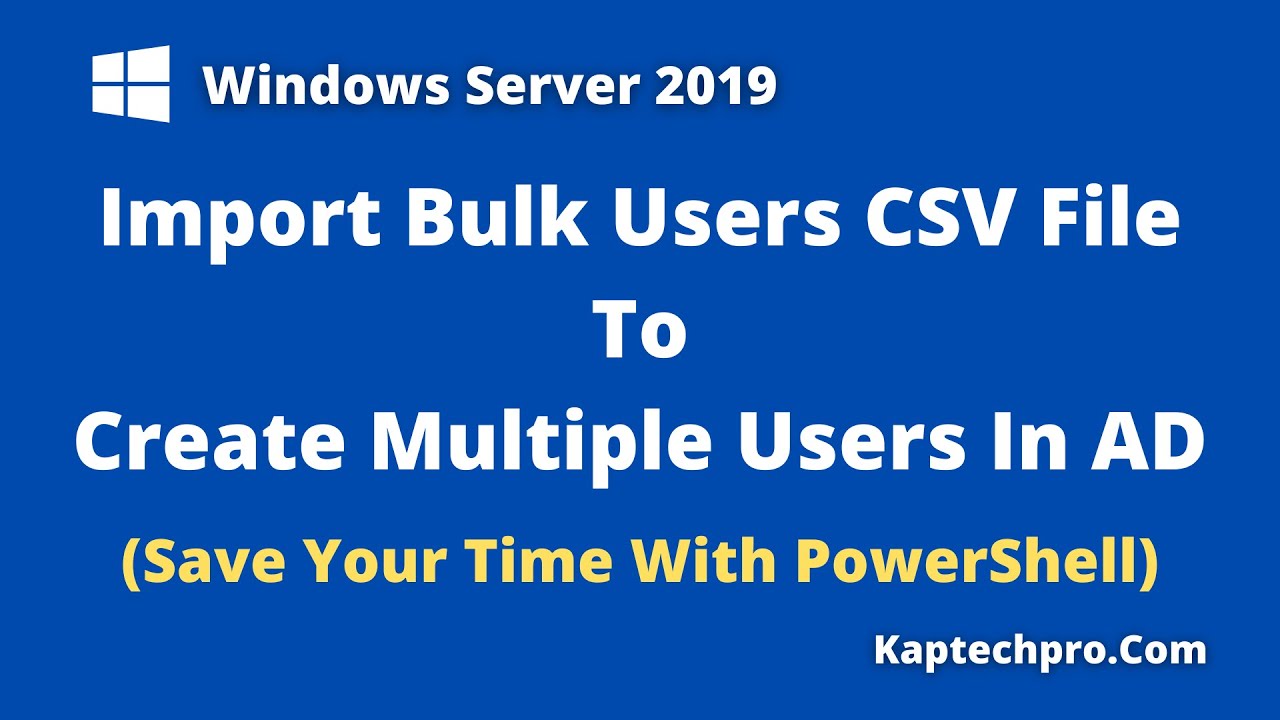 Windows Server 2019

Import Bulk Users CSV File
To
Create Multiple Users In AD

(Save Your Time With PowerShell)

Kaptechpro.Com